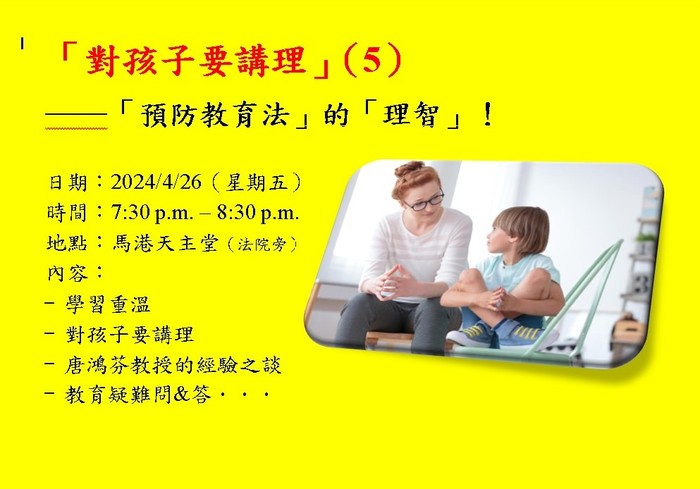 「對孩子要講理」(5)

——「預防教育法」的「理智」！

日期：2024/4/26（星期五）
時間：7:30 p.m. – 8:30 p.m.
地點：馬港天主堂（法院旁）
內容：
- 學習重溫
- 對孩子要講理
- 唐鴻芬教授的經驗之談
- 教育疑難問&答．．．